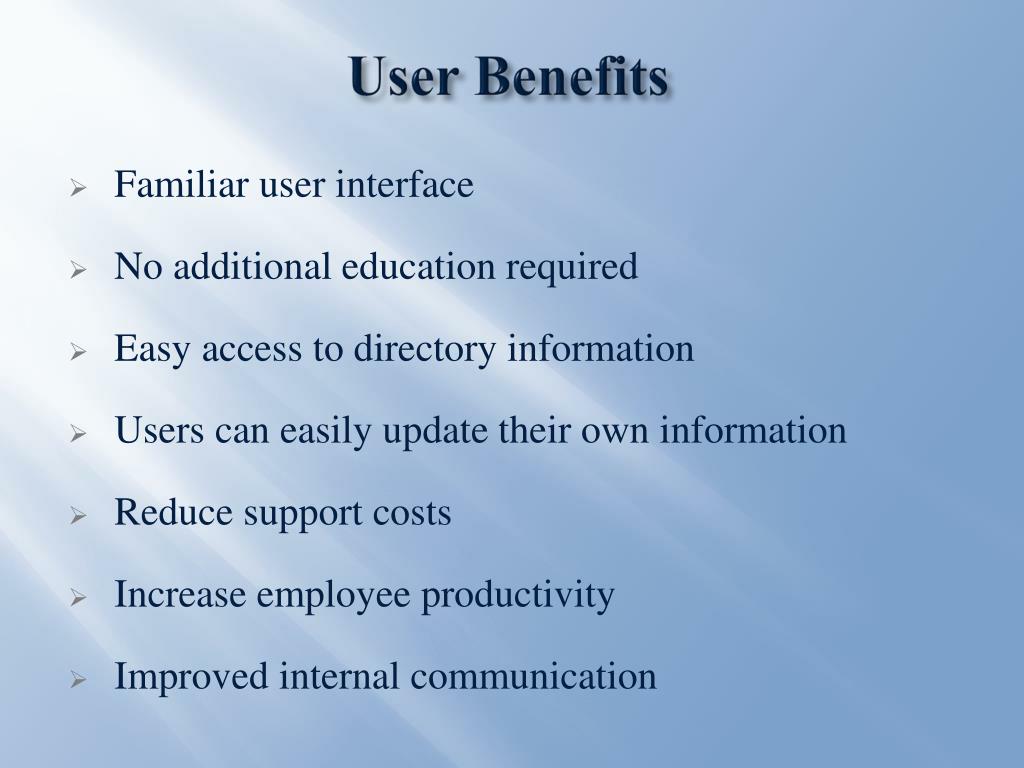 User Benefits

➢ Familiar user interface

➢ No additional education required

➢ Easy access to directory information

➢ Users can easily update their own information

➢ Reduce support costs

➢ Increase employee productivity

➢ Improved internal communication